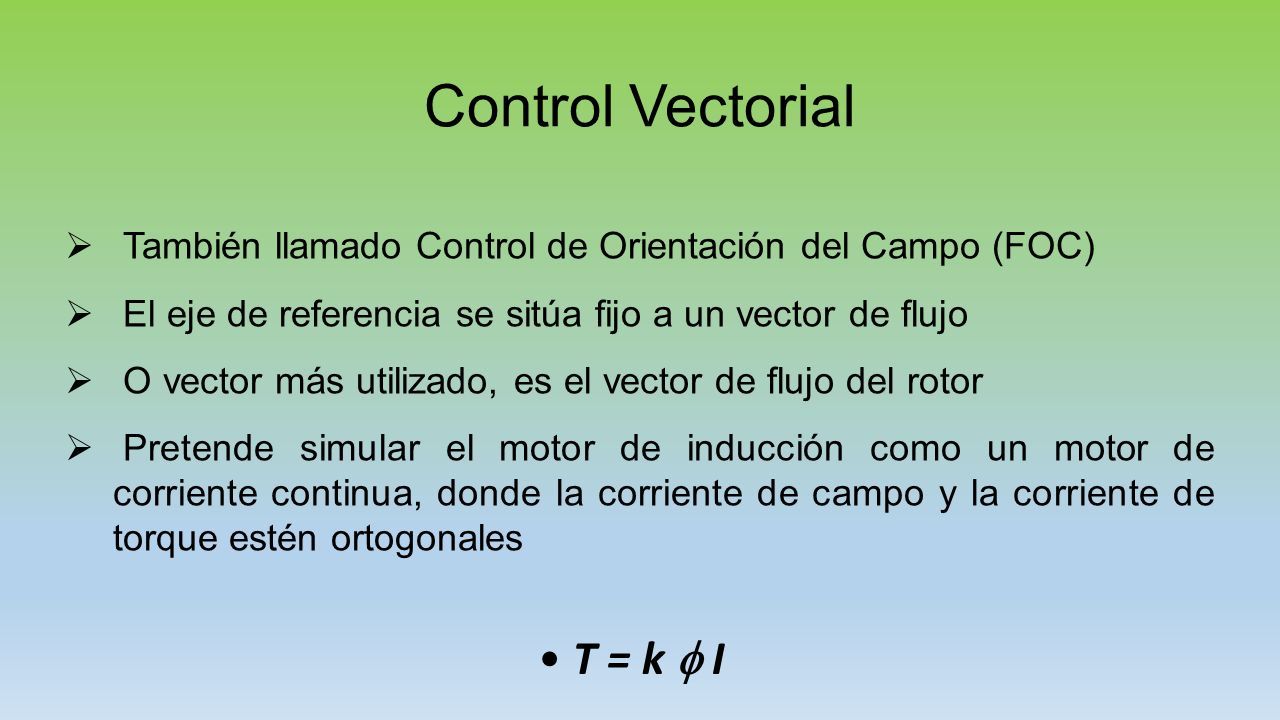 Control Vectorial

➢ También llamado Control de Orientación del Campo (FOC)

➢ El eje de referencia se sitúa fijo a un vector de flujo

➢ O vector más utilizado, es el vector de flujo del rotor

➢ Pretende simular el motor de inducción como un motor de corriente continua, donde la corriente de campo y la corriente de torque estén ortogonales

• $T = k \phi I$